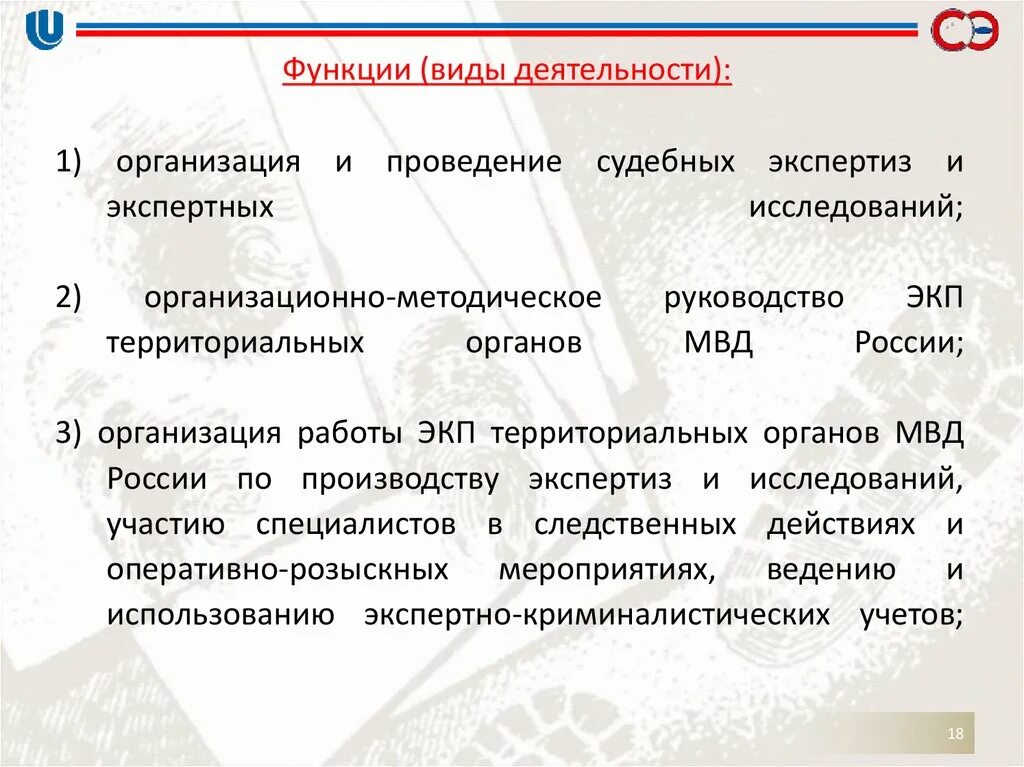 Функции (виды деятельности):

1) организация и проведение судебных экспертиз и экспертных исследований;

2) организационно-методическое руководство ЭКП территориальных органов МВД России;

3) организация работы ЭКП территориальных органов МВД России по производству экспертиз и исследований, участию специалистов в следственных действиях и оперативно-розыскных мероприятиях, ведению и использованию экспертно-криминалистических учетов;

18